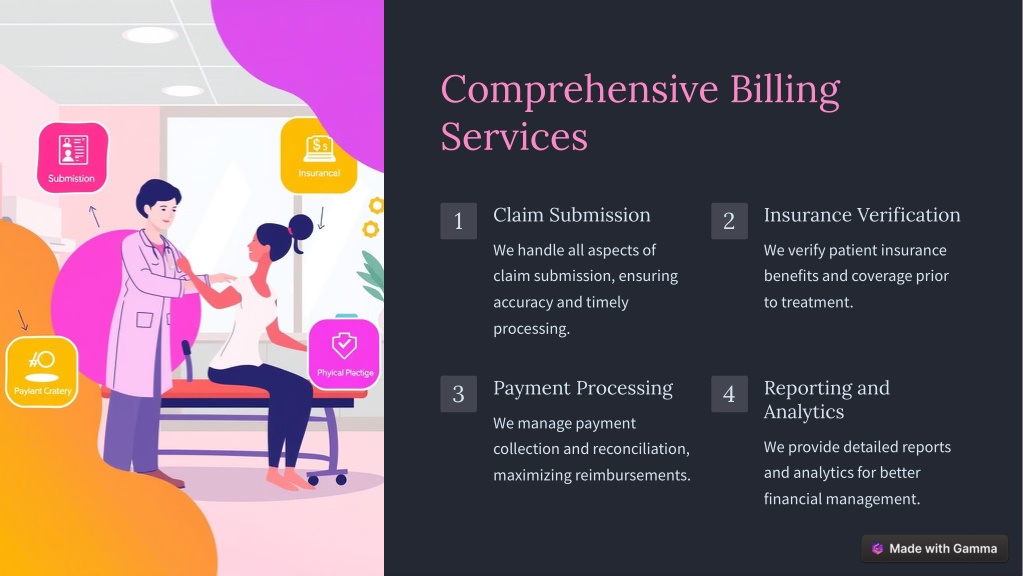 Submistion

Insurancel

Payiant Cratery

Phyical Plactige

Comprehensive Billing Services

1 Claim Submission

We handle all aspects of claim submission, ensuring accuracy and timely processing.

2 Insurance Verification

We verify patient insurance benefits and coverage prior to treatment.

3 Payment Processing

We manage payment collection and reconciliation, maximizing reimbursements.

4 Reporting and Analytics

We provide detailed reports and analytics for better financial management.

Made with Gamma